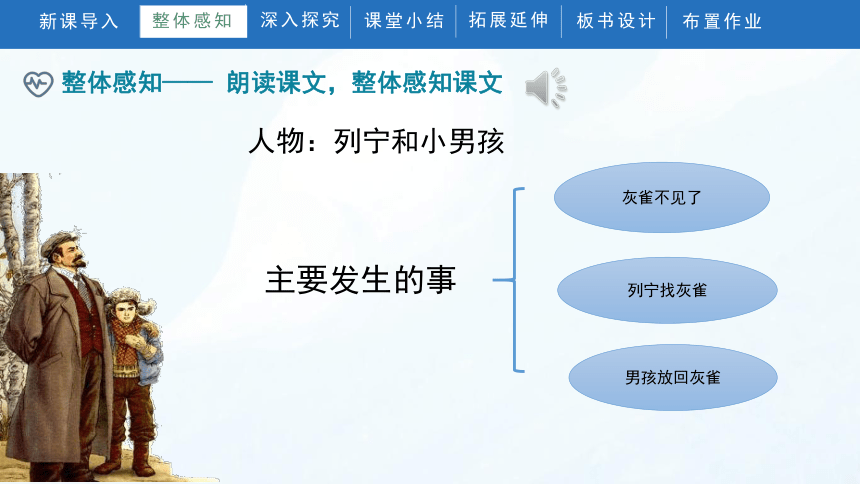 新课导入 整体感知 深入探究 课堂小结 拓展延伸 板书设计 布置作业

整体感知—— 朗读课文，整体感知课文

人物：列宁和小男孩

主要发生的事

灰雀不见了

列宁找灰雀

男孩放回灰雀